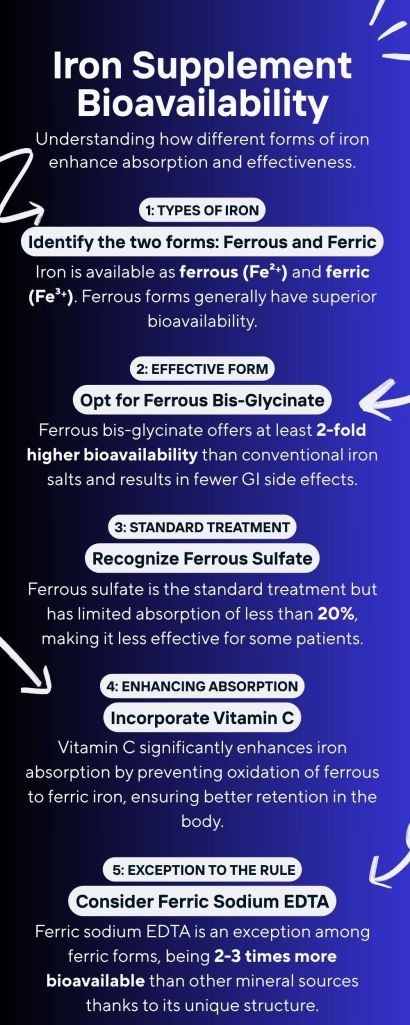 Iron Supplement Bioavailability

Understanding how different forms of iron enhance absorption and effectiveness.

1: TYPES OF IRON

Identify the two forms: Ferrous and Ferric

Iron is available as ferrous ($Fe^{2+}$) and ferric ($Fe^{3+}$). Ferrous forms generally have superior bioavailability.

2: EFFECTIVE FORM

Opt for Ferrous Bis-Glycinate

Ferrous bis-glycinate offers at least 2-fold higher bioavailability than conventional iron salts and results in fewer GI side effects.

3: STANDARD TREATMENT

Recognize Ferrous Sulfate

Ferrous sulfate is the standard treatment but has limited absorption of less than 20%, making it less effective for some patients.

4: ENHANCING ABSORPTION

Incorporate Vitamin C

Vitamin C significantly enhances iron absorption by preventing oxidation of ferrous to ferric iron, ensuring better retention in the body.

5: EXCEPTION TO THE RULE

Consider Ferric Sodium EDTA

Ferric sodium EDTA is an exception among ferric forms, being 2-3 times more bioavailable than other mineral sources thanks to its unique structure.